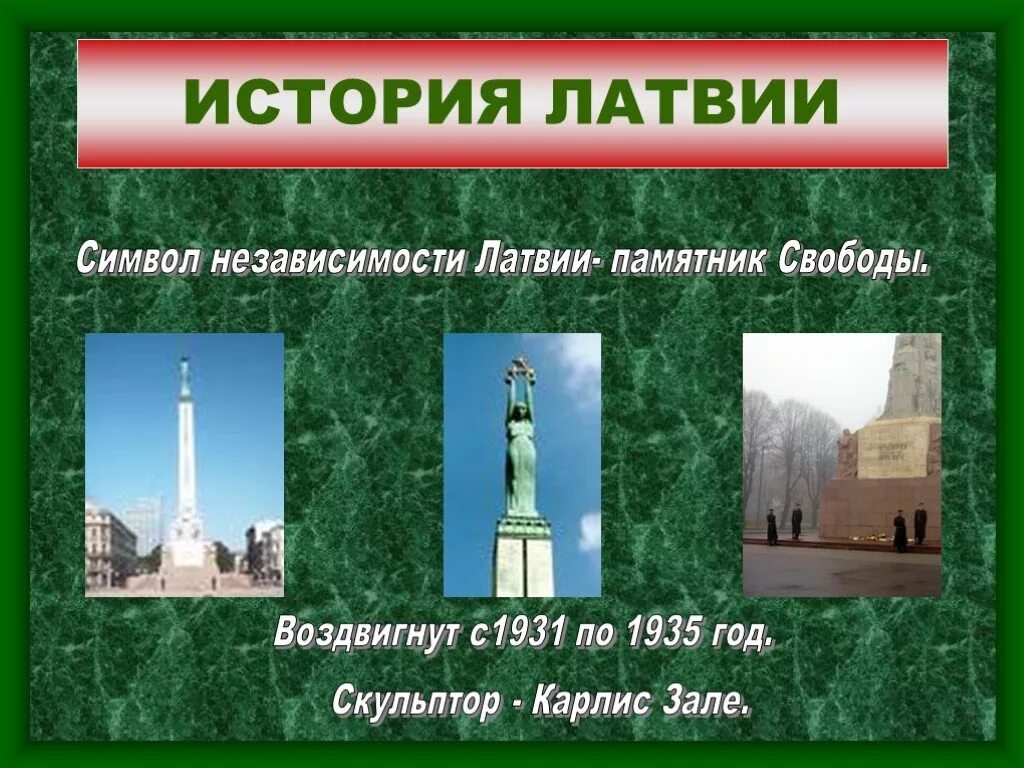 ИСТОРИЯ ЛАТВИИ

Символ независимости Латвии- памятник Свободы.

Воздвигнут с1931 по 1935 год.

Скульптор - Карлис Зале.